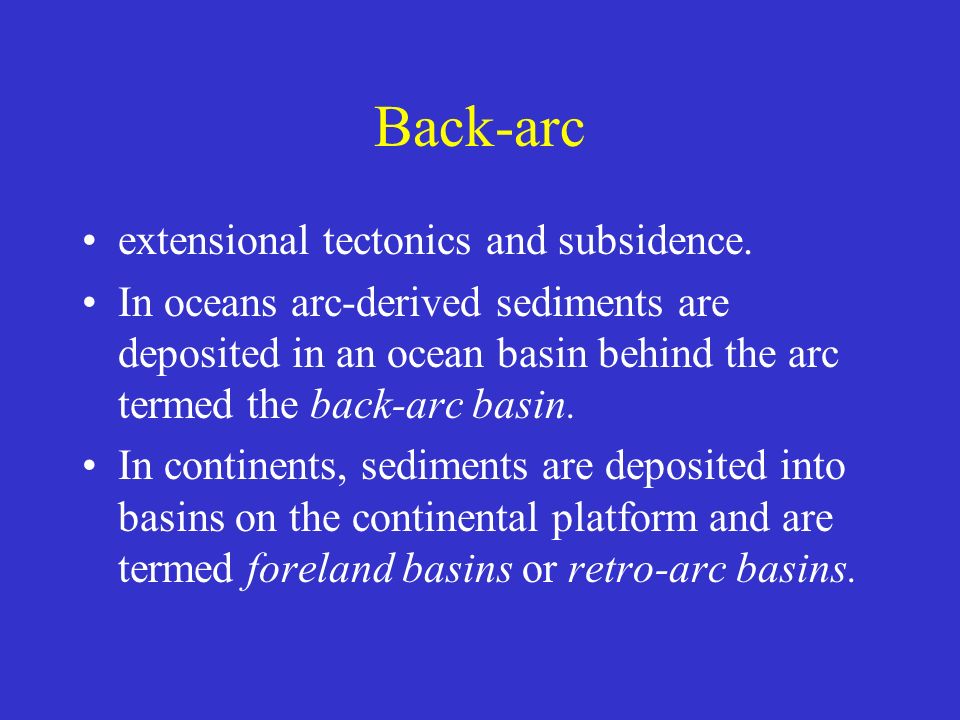 Back-arc

• extensional tectonics and subsidence.
• In oceans arc-derived sediments are deposited in an ocean basin behind the arc termed the back-arc basin.
• In continents, sediments are deposited into basins on the continental platform and are termed foreland basins or retro-arc basins.